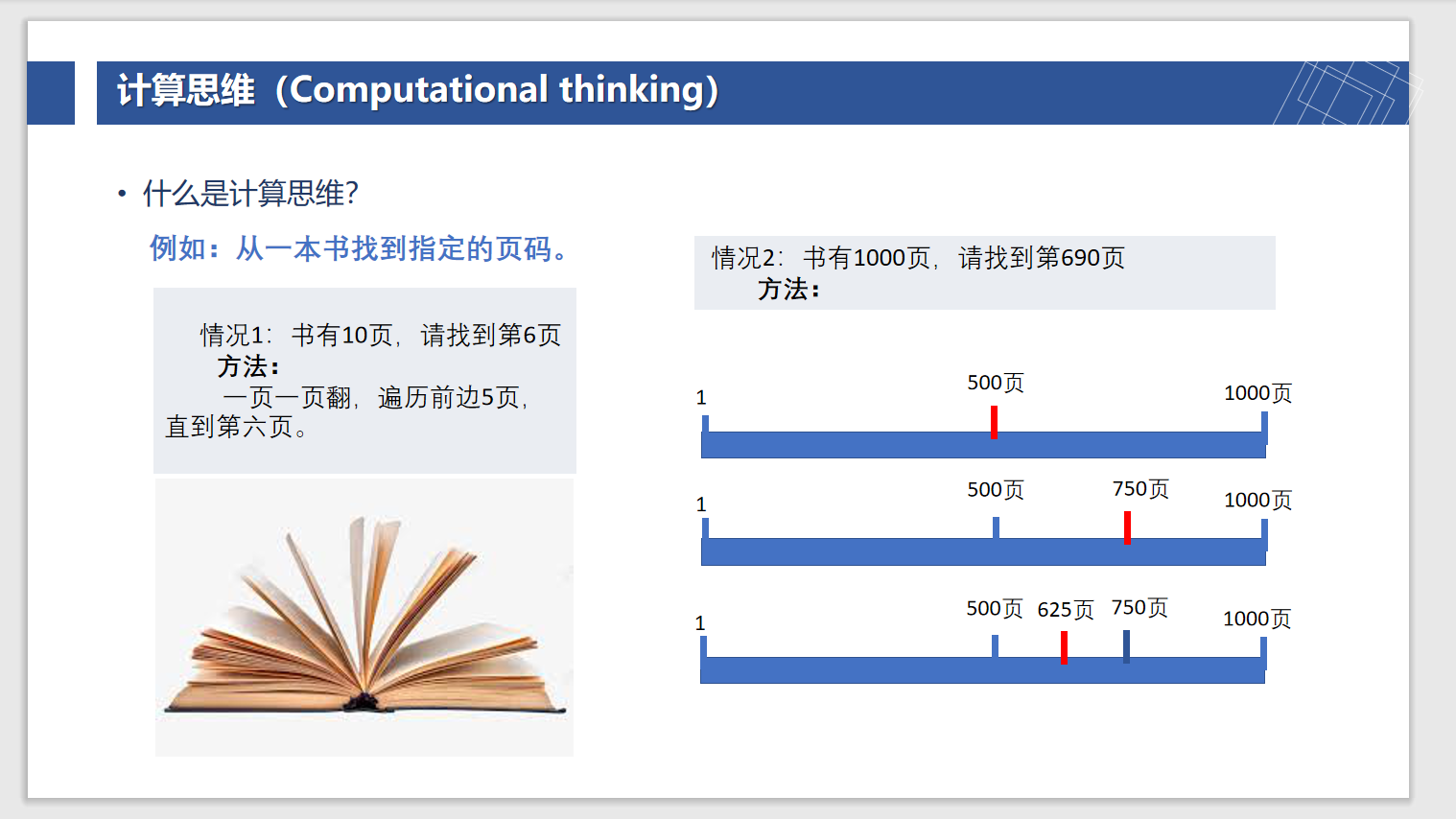 计算思维（Computational thinking）

• 什么是计算思维？

例如：从一本书找到指定的页码。

情况1：书有10页，请找到第6页
方法：
一页一页翻，遍历前边5页，直到第六页。

情况2：书有1000页，请找到第690页
方法：

1
500页
1000页

1
500页
750页
1000页

1
500页
625页
750页
1000页